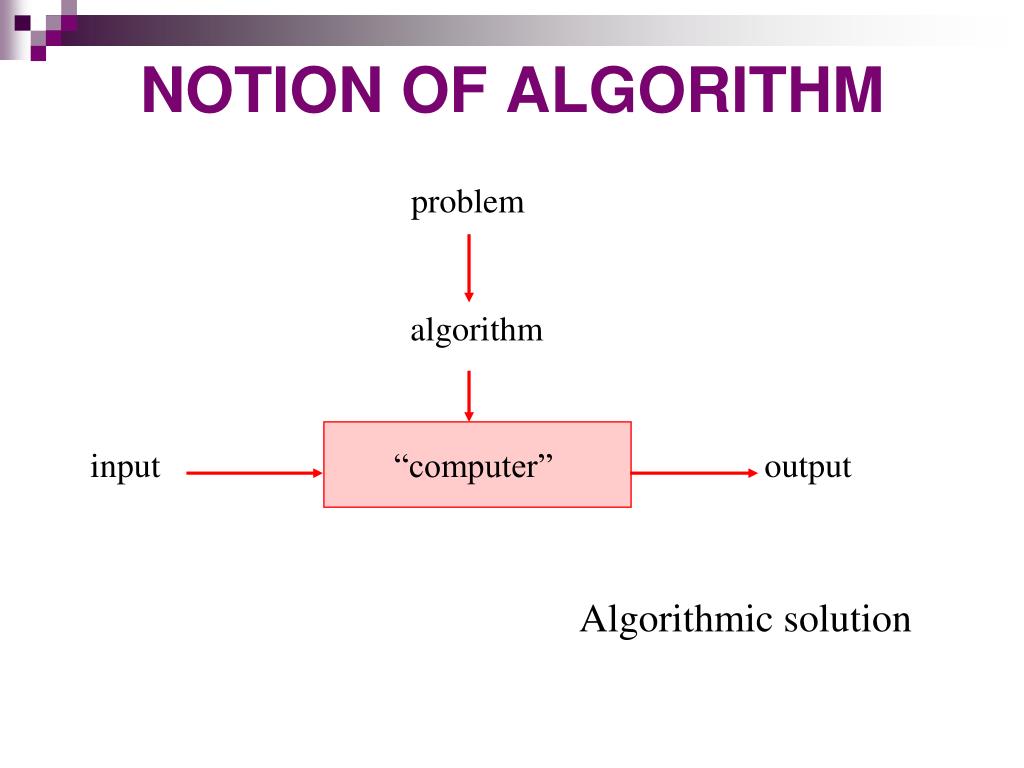 NOTION OF ALGORITHM

problem

algorithm

input

“computer”

output

Algorithmic solution